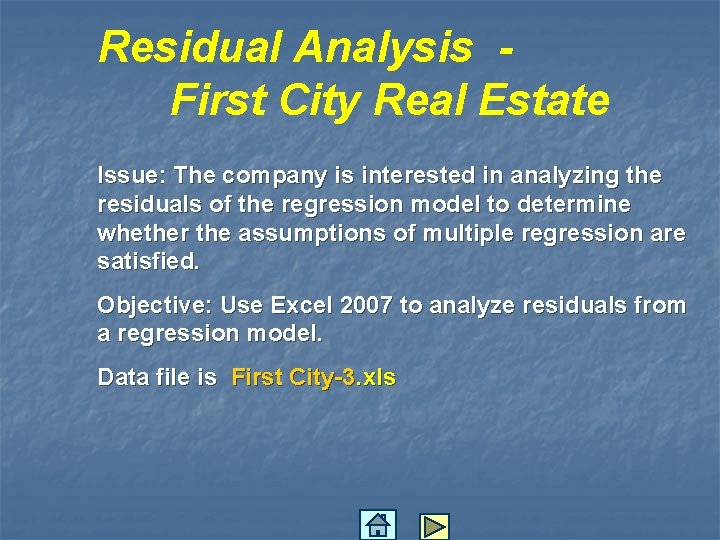 Residual Analysis - First City Real Estate

Issue: The company is interested in analyzing the residuals of the regression model to determine whether the assumptions of multiple regression are satisfied.

Objective: Use Excel 2007 to analyze residuals from a regression model.

Data file is First City-3.xls